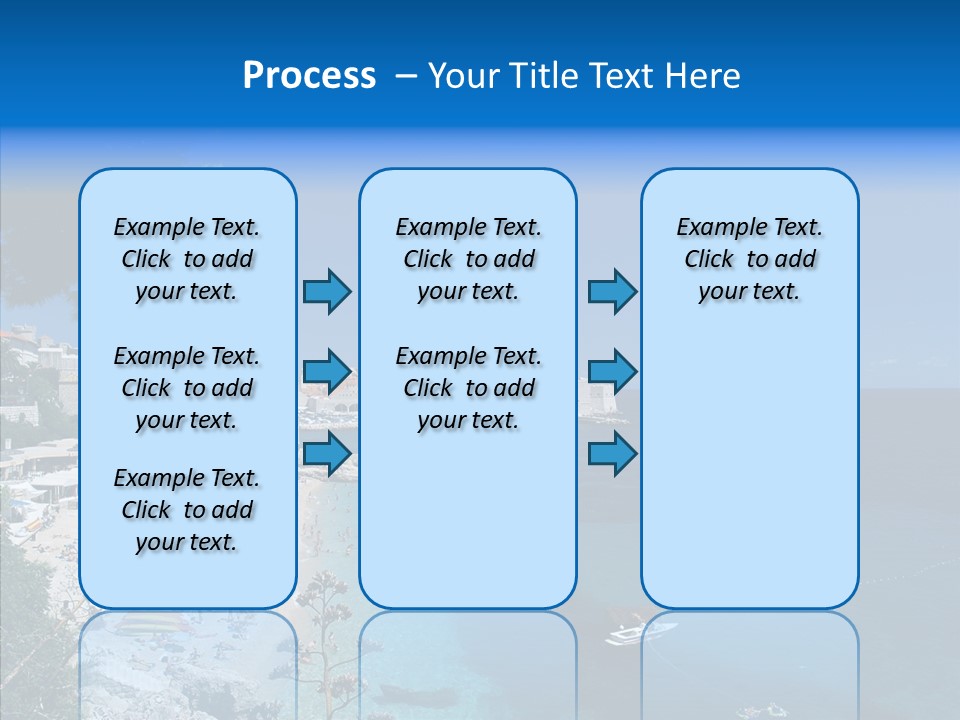 Process – Your Title Text Here

Example Text. Click to add your text.

Example Text. Click to add your text.

Example Text. Click to add your text.

Example Text. Click to add your text.

Example Text. Click to add your text.

Example Text. Click to add your text.